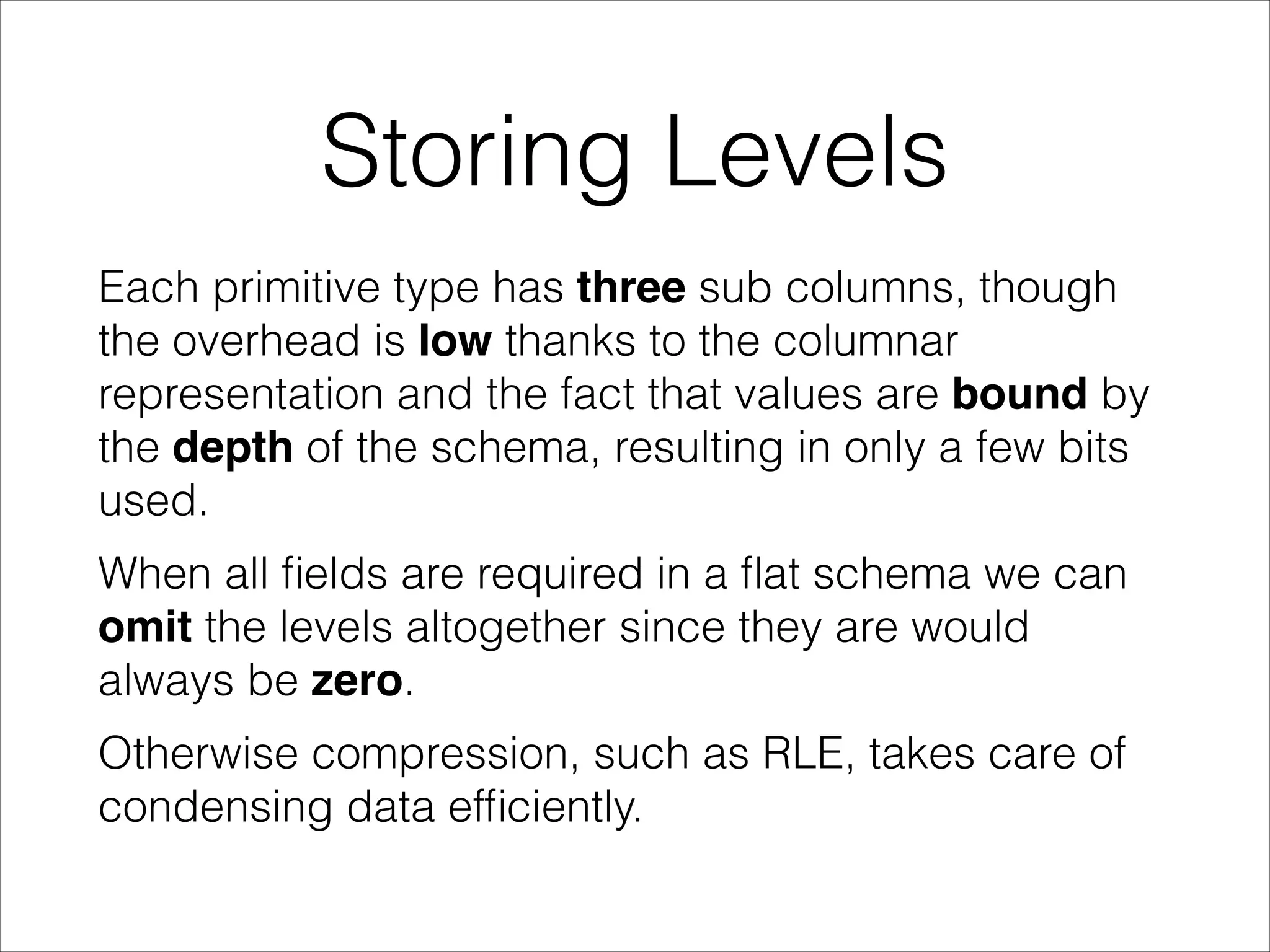 Storing Levels

Each primitive type has three sub columns, though the overhead is low thanks to the columnar representation and the fact that values are bound by the depth of the schema, resulting in only a few bits used.

When all fields are required in a flat schema we can omit the levels altogether since they are would always be zero.

Otherwise compression, such as RLE, takes care of condensing data efficiently.